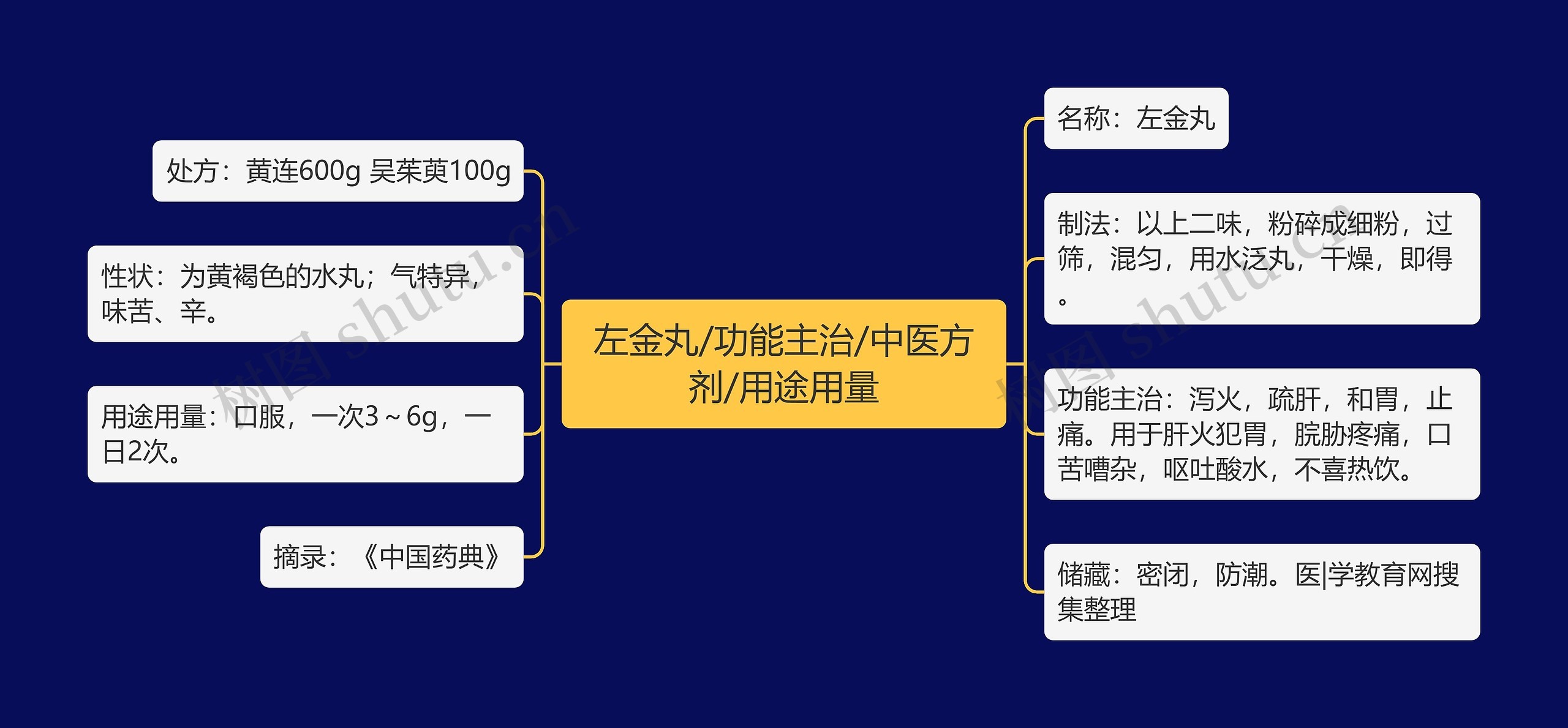 左金丸/功能主治/中医方剂/用途用量

处方：黄连600g 吴茱萸100g

性状：为黄褐色的水丸；气特异，味苦、辛。

用途用量：口服，一次3～6g，一日2次。

摘录：《中国药典》

名称：左金丸

制法：以上二味，粉碎成细粉，过筛，混匀，用水泛丸，干燥，即得。

功能主治：泻火，疏肝，和胃，止痛。用于肝火犯胃，脘胁疼痛，口苦嘈杂，呕吐酸水，不喜热饮。

储藏：密闭，防潮。医|学教育网搜集整理

树图 shutu.cn

树图 shutu.cn